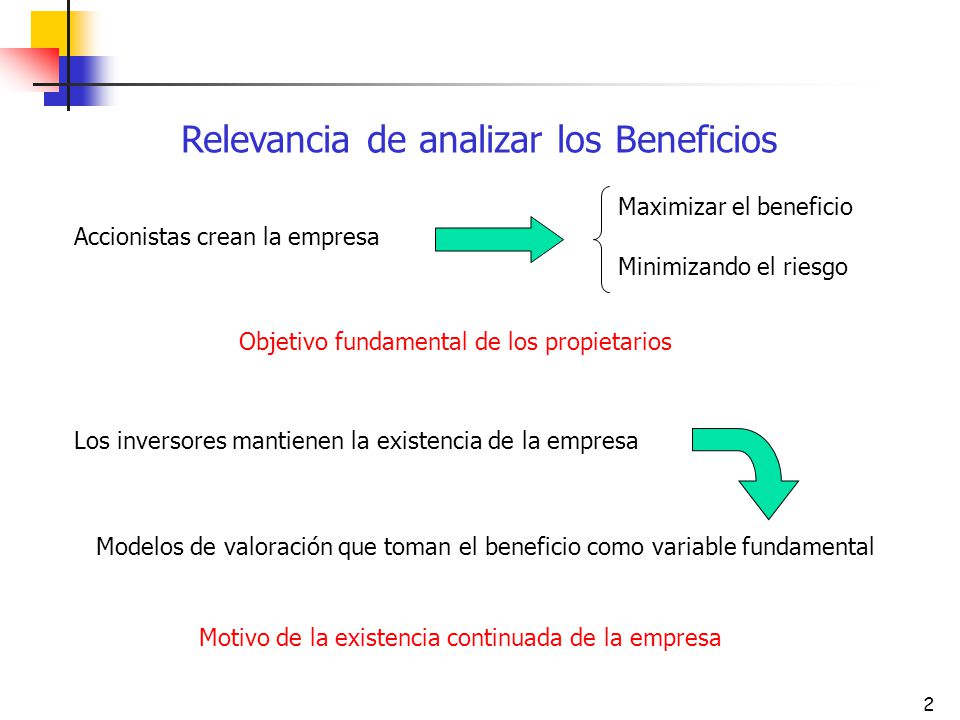 Relevancia de analizar los Beneficios

Accionistas crean la empresa

Maximizar el beneficio

Minimizando el riesgo

Objetivo fundamental de los propietarios

Los inversores mantienen la existencia de la empresa

Modelos de valoración que toman el beneficio como variable fundamental

Motivo de la existencia continuada de la empresa

2